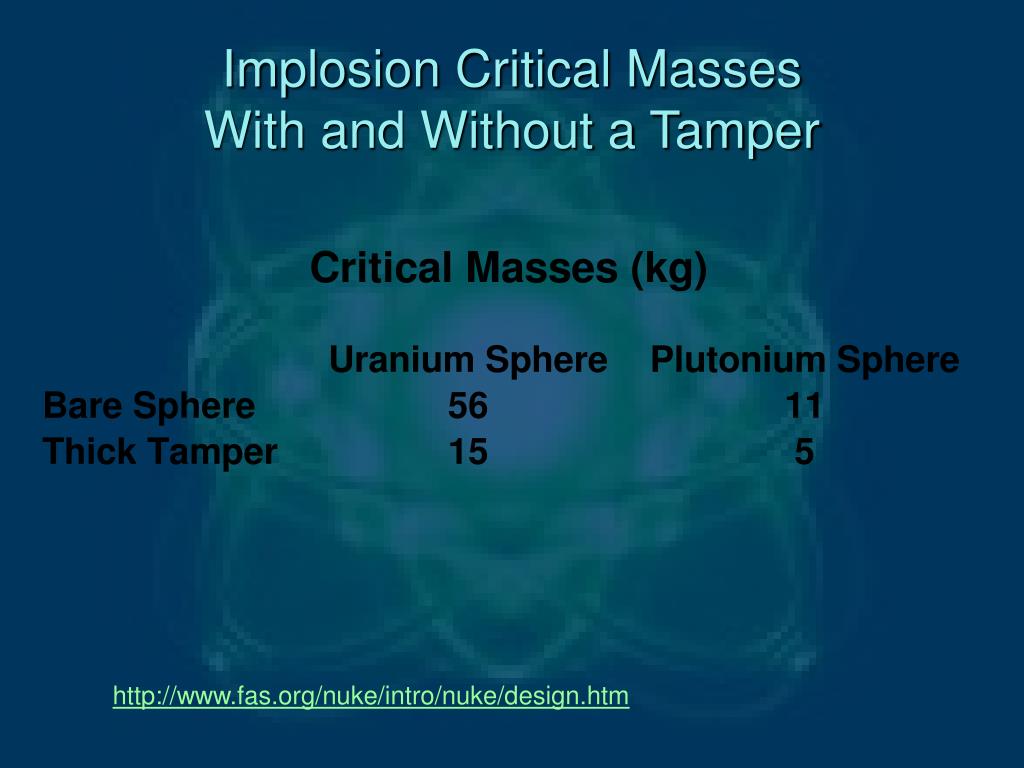 Implosion Critical Masses
With and Without a Tamper

Critical Masses (kg)

| | Uranium Sphere | Plutonium Sphere |
|---|---|---|
| Bare Sphere | 56 | 11 |
| Thick Tamper | 15 | 5 |

http://www.fas.org/nuke/intro/nuke/design.htm